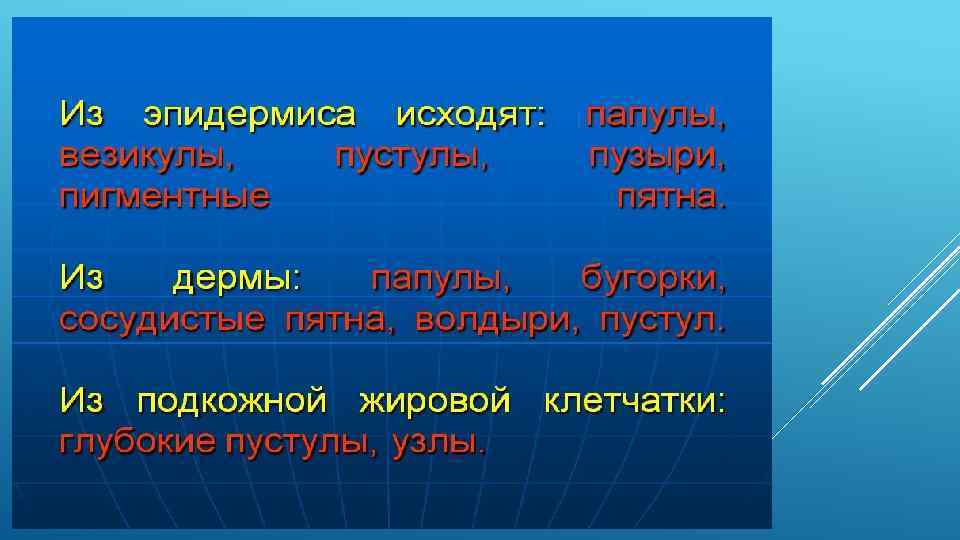 Из эпидермиса исходят: папулы, везикулы, пустулы, пузыри, пигментные пятна.

Из дермы: папулы, бугорки, сосудистые пятна, волдыри, пустул.

Из подкожной жировой клетчатки: глубокие пустулы, узлы.